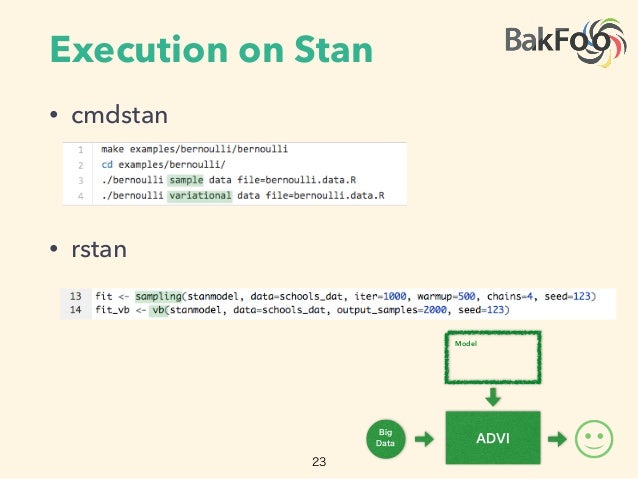 Execution on Stan

BakFoo

• cmdstan

1 make examples/bernoulli/bernoulli
2 cd examples/bernoulli/
3 ./bernoulli sample data file=bernoulli.data.R
4 ./bernoulli variational data file=bernoulli.data.R

• rstan

13 fit <- sampling(stanmodel, data=schools_dat, iter=1000, warmup=500, chains=4, seed=123)
14 fit_vb <- vb(stanmodel, data=schools_dat, output_samples=2000, seed=123)

Model

Big Data

ADVI

23